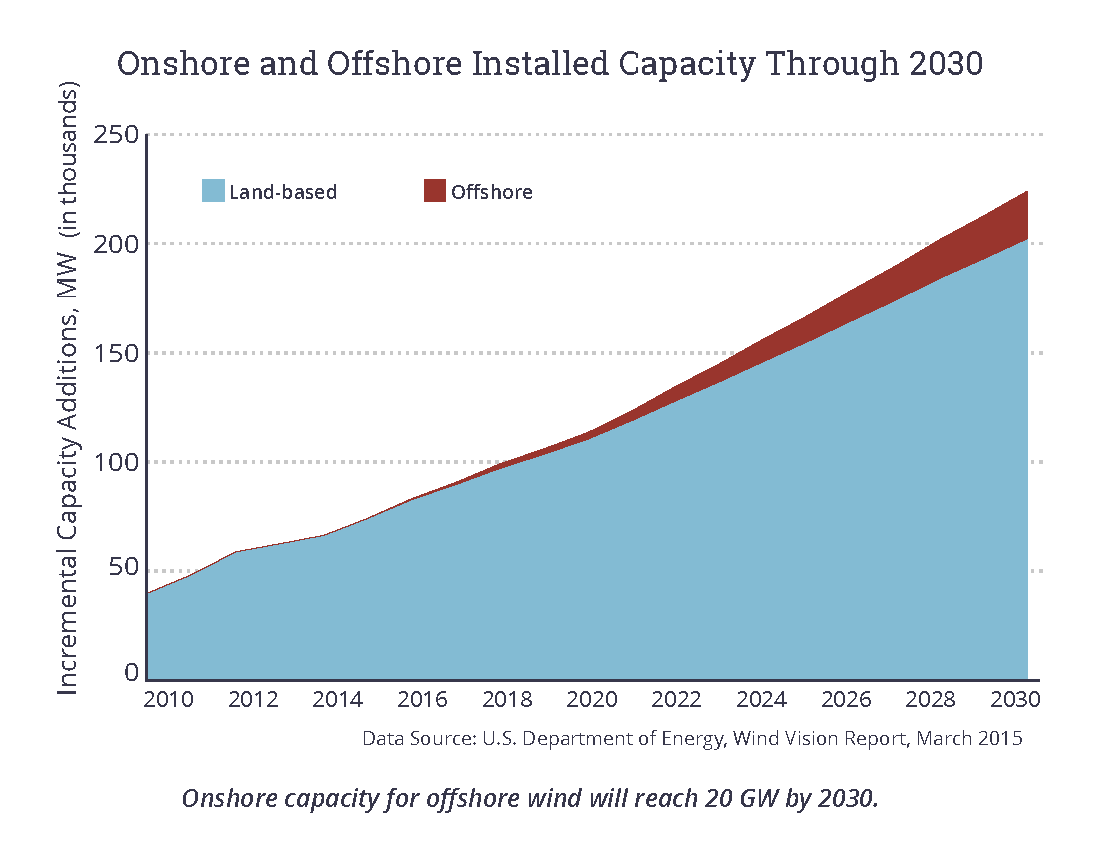 Onshore and Offshore Installed Capacity Through 2030

Incremental Capacity Additions, MW (in thousands)

250
200
150
100
50
0

Land-based
Offshore

2010 2012 2014 2016 2018 2020 2022 2024 2026 2028 2030

Data Source: U.S. Department of Energy, Wind Vision Report, March 2015

Onshore capacity for offshore wind will reach 20 GW by 2030.